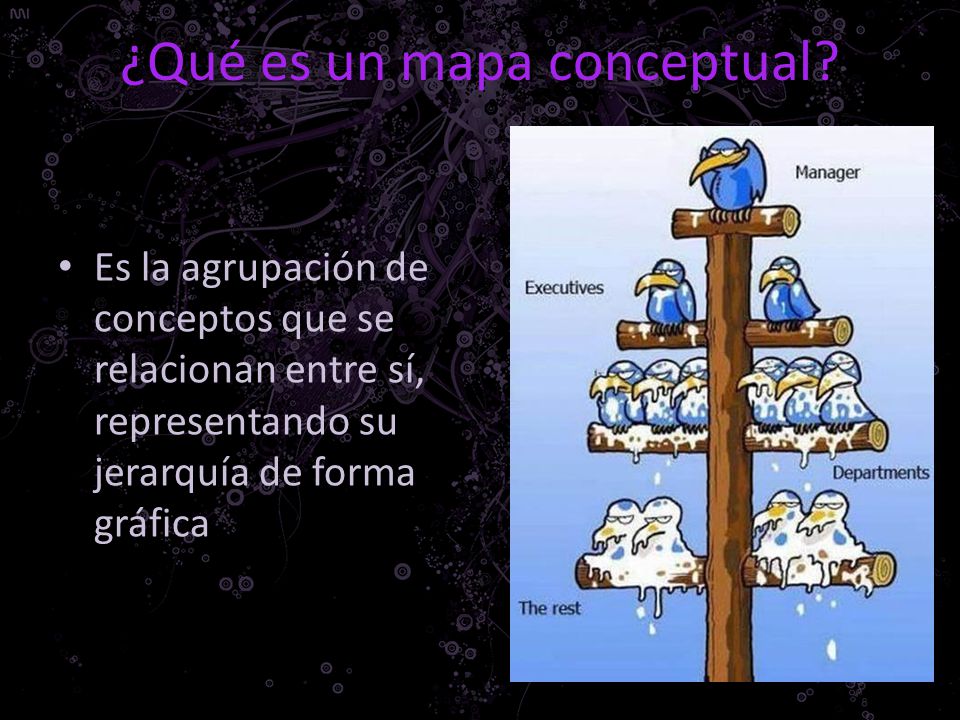 ¿Qué es un mapa conceptual?

• Es la agrupación de conceptos que se relacionan entre sí, representando su jerarquía de forma gráfica

Manager

Executives

Departments

The rest